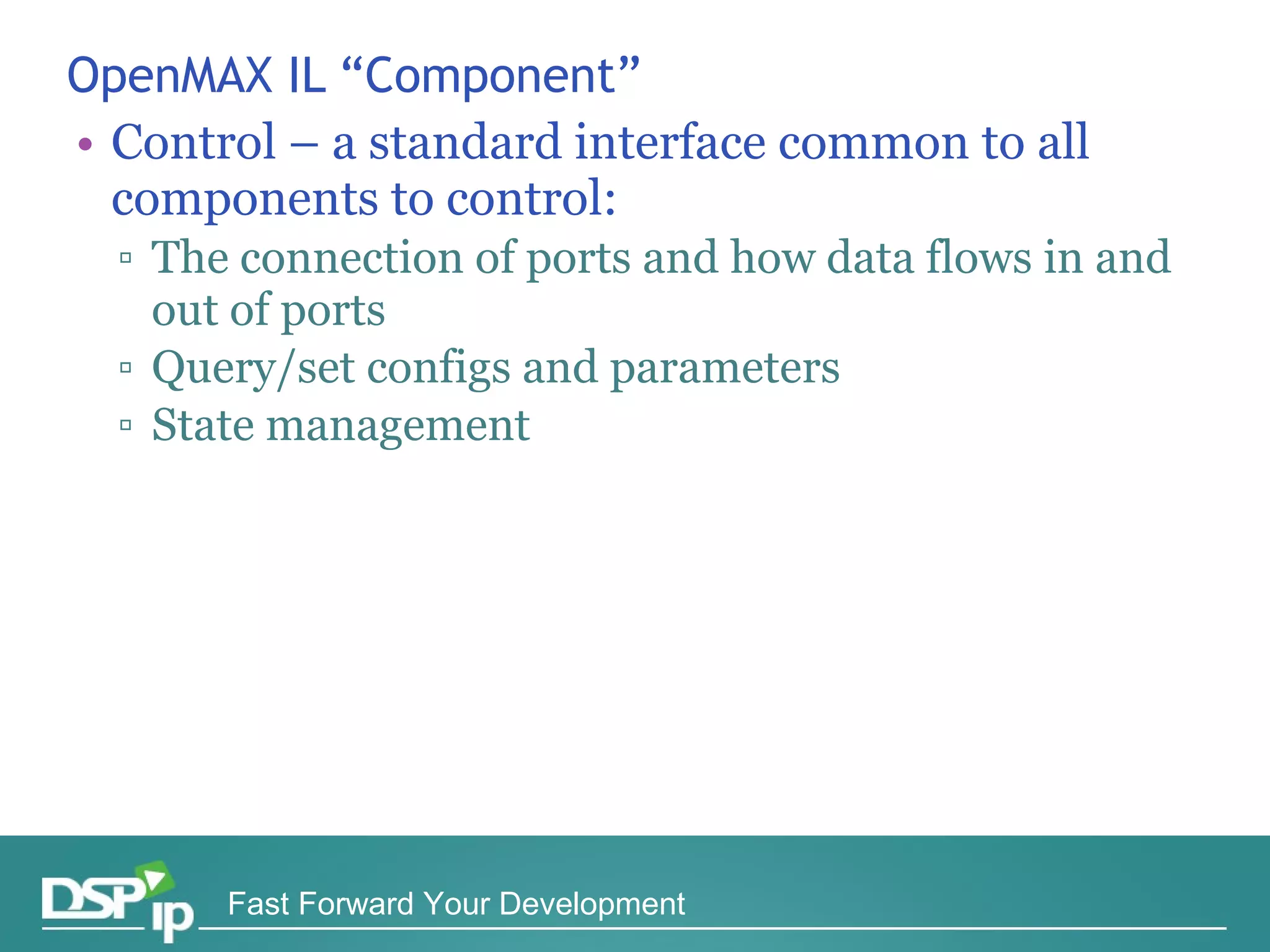 OpenMAX IL “Component”

• Control – a standard interface common to all components to control:
▫ The connection of ports and how data flows in and out of ports
▫ Query/set configs and parameters
▫ State management

DSP ip Fast Forward Your Development